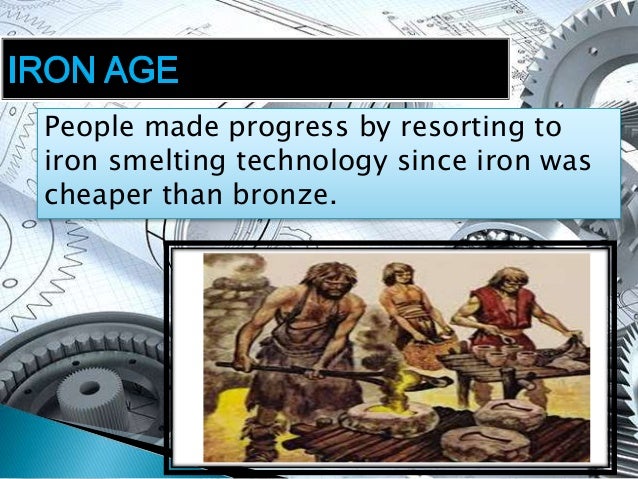 IRON AGE

People made progress by resorting to iron smelting technology since iron was cheaper than bronze.